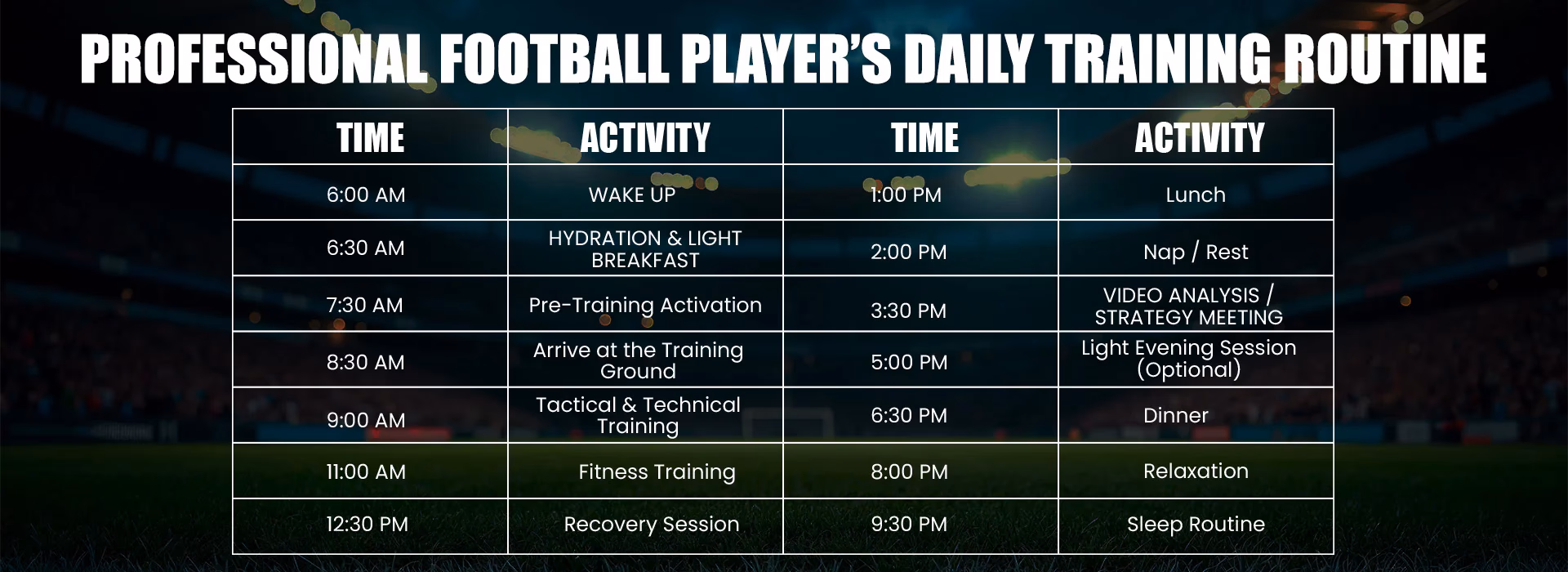 PROFESSIONAL FOOTBALL PLAYER'S DAILY TRAINING ROUTINE

| TIME | ACTIVITY | TIME | ACTIVITY |
|---|---|---|---|
| 6:00 AM | WAKE UP | 1:00 PM | Lunch |
| 6:30 AM | HYDRATION & LIGHT BREAKFAST | 2:00 PM | Nap / Rest |
| 7:30 AM | Pre-Training Activation | 3:30 PM | VIDEO ANALYSIS / STRATEGY MEETING |
| 8:30 AM | Arrive at the Training Ground | 5:00 PM | Light Evening Session (Optional) |
| 9:00 AM | Tactical & Technical Training | 6:30 PM | Dinner |
| 11:00 AM | Fitness Training | 8:00 PM | Relaxation |
| 12:30 PM | Recovery Session | 9:30 PM | Sleep Routine |